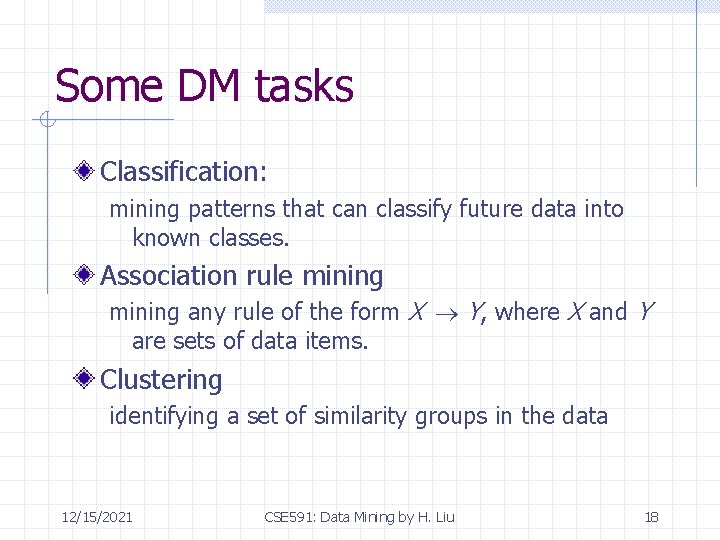 Some DM tasks

Classification:

mining patterns that can classify future data into known classes.

Association rule mining

mining any rule of the form $X \rightarrow Y$, where $X$ and $Y$ are sets of data items.

Clustering

identifying a set of similarity groups in the data

12/15/2021

CSE591: Data Mining by H. Liu

18